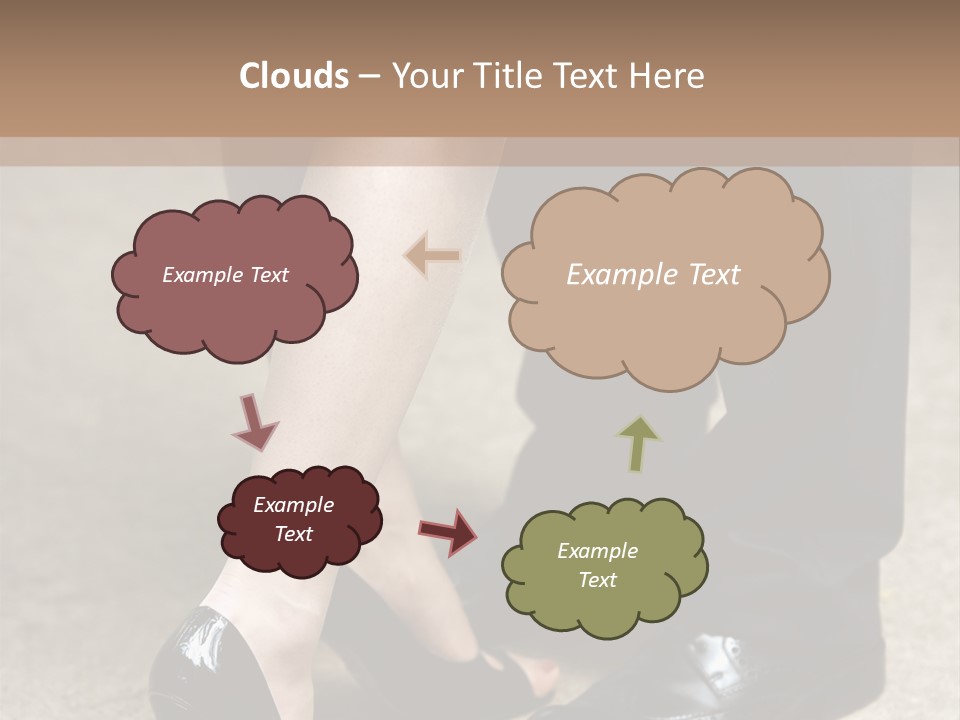 Clouds – Your Title Text Here

Example Text

Example Text

Example Text

Example Text